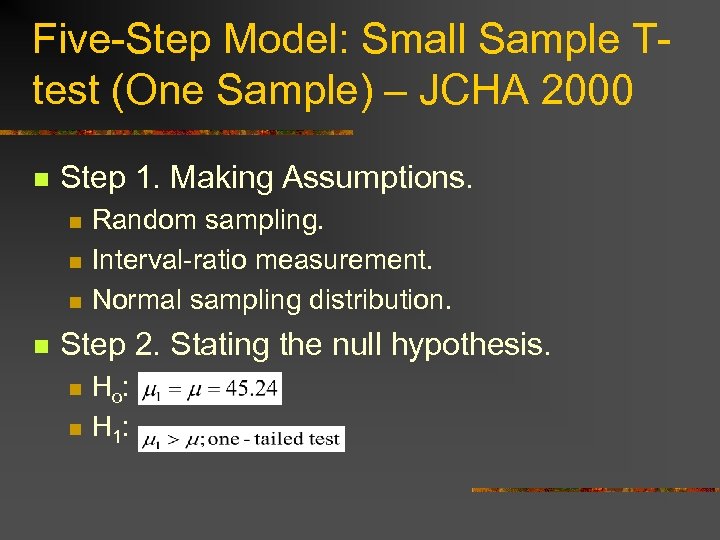 Five-Step Model: Small Sample T-test (One Sample) – JCHA 2000

Step 1. Making Assumptions.

Random sampling.

Interval-ratio measurement.

Normal sampling distribution.

Step 2. Stating the null hypothesis.

$H_o$: $\mu_1 = \mu = 45.24$

$H_1$: $\mu_1 > \mu$; one - tailed test